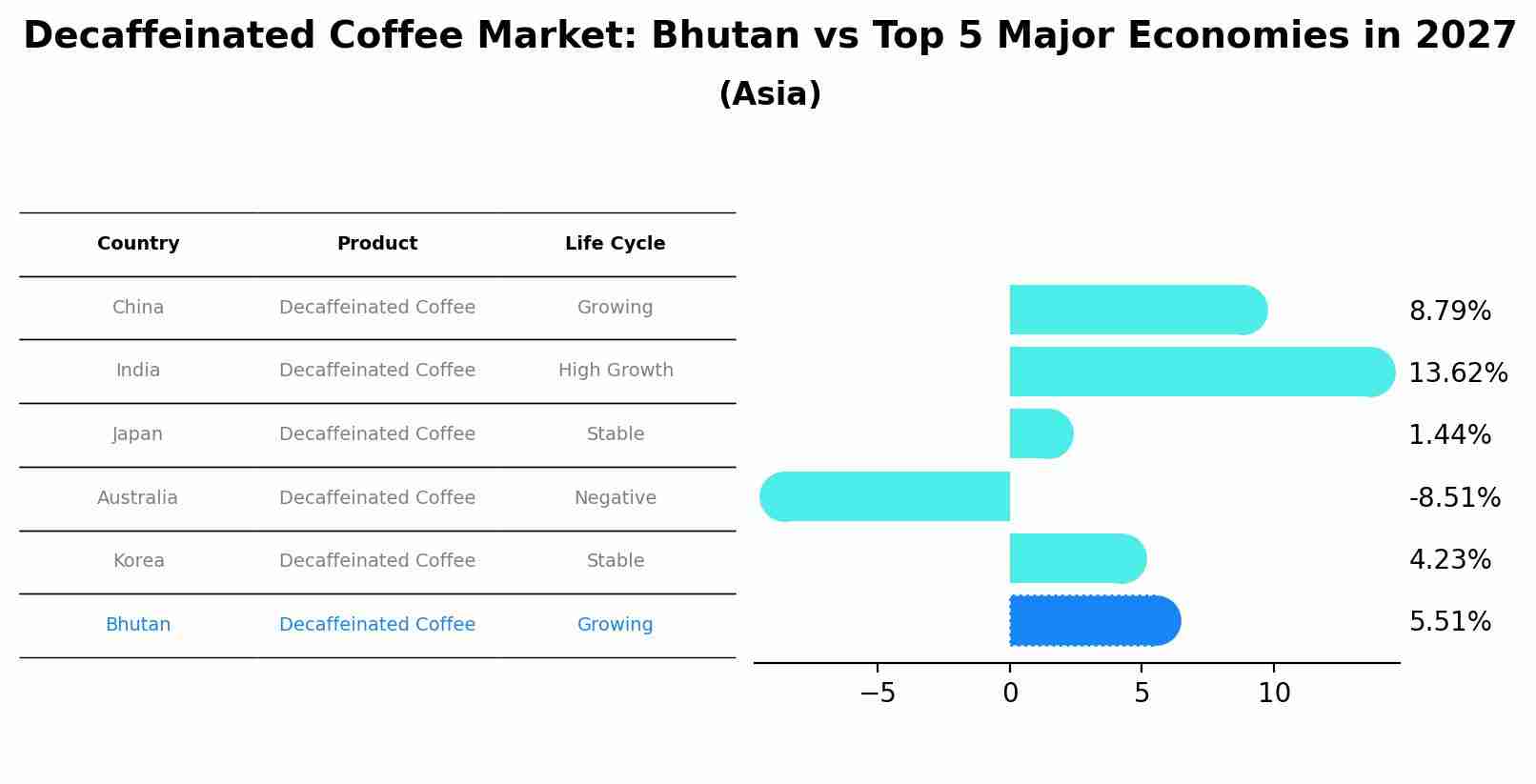 Decaffeinated Coffee Market: Bhutan vs Top 5 Major Economies in 2027
(Asia)

| Country | Product | Life Cycle |
|---|---|---|
| China | Decaffeinated Coffee | Growing |
| India | Decaffeinated Coffee | High Growth |
| Japan | Decaffeinated Coffee | Stable |
| Australia | Decaffeinated Coffee | Negative |
| Korea | Decaffeinated Coffee | Stable |
| Bhutan | Decaffeinated Coffee | Growing |

8.79%
13.62%
1.44%
-8.51%
4.23%
5.51%

−5
0
5
10